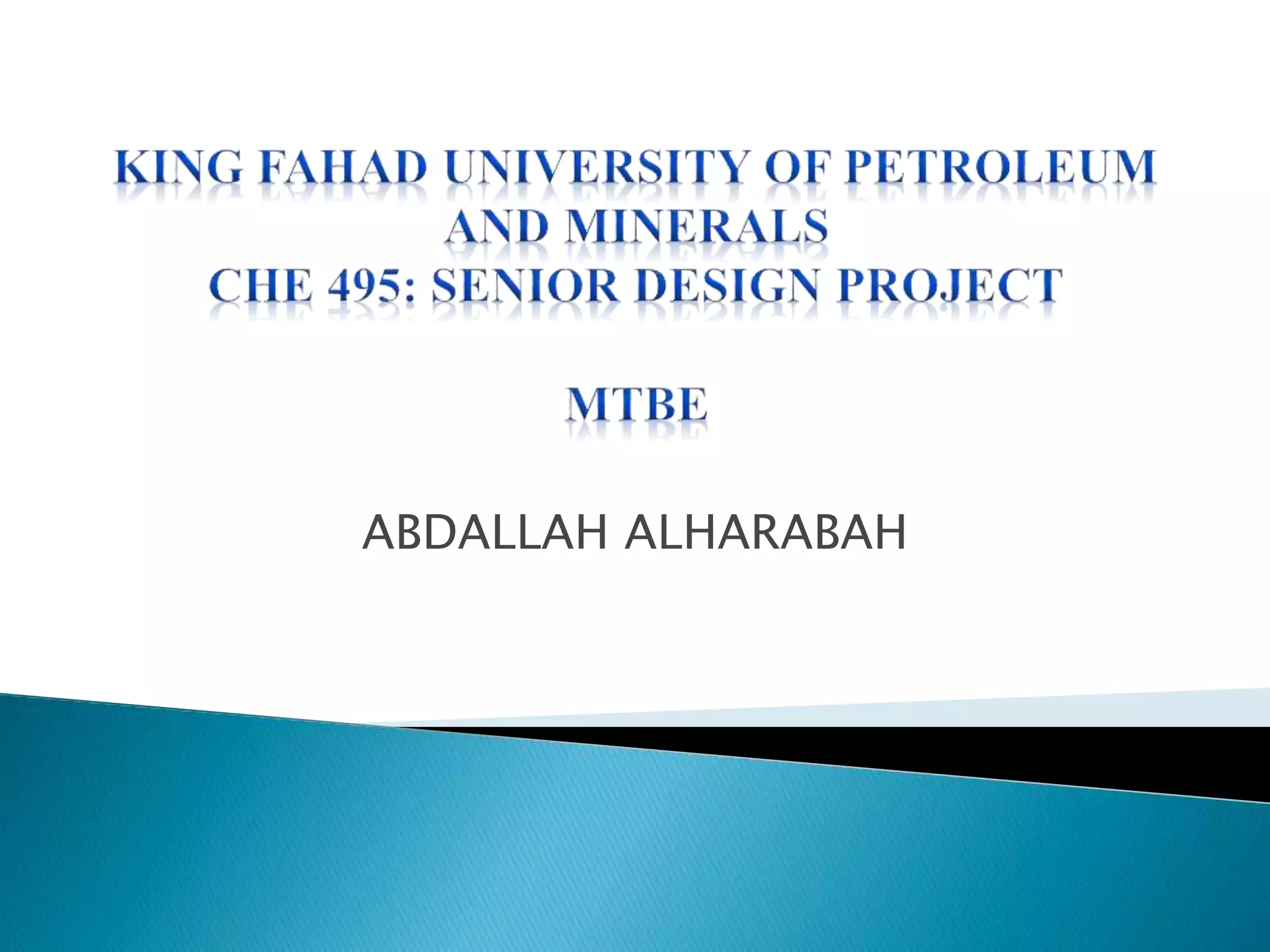 KING FAHAD UNIVERSITY OF PETROLEUM AND MINERALS
CHE 495: SENIOR DESIGN PROJECT

MTBE

ABDALLAH ALHARABAH